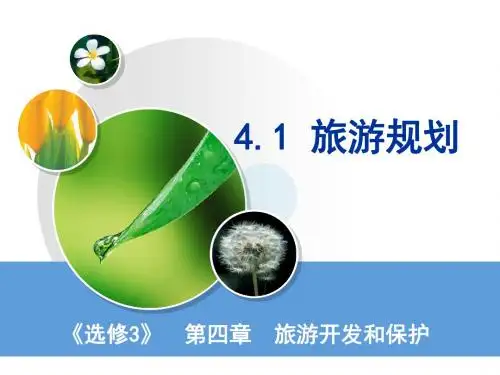 4.1 旅游规划

《选修3》 第四章 旅游开发和保护